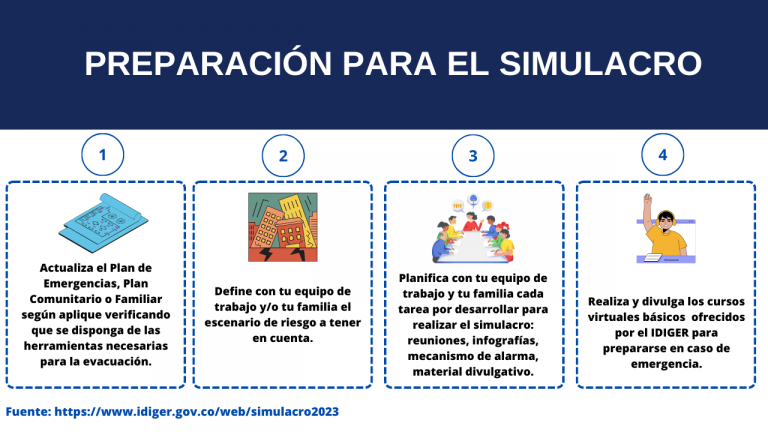 PREPARACIÓN PARA EL SIMULACRO

1

Actualiza el Plan de Emergencias, Plan Comunitario o Familiar según aplique verificando que se disponga de las herramientas necesarias para la evacuación.

2

Define con tu equipo de trabajo y/o tu familia el escenario de riesgo a tener en cuenta.

3

Planifica con tu equipo de trabajo y tu familia cada tarea por desarrollar para realizar el simulacro: reuniones, infografías, mecanismo de alarma, material divulgativo.

4

Realiza y divulga los cursos virtuales básicos ofrecidos por el IDIGER para prepararse en caso de emergencia.

Fuente: https://www.idiger.gov.co/web/simulacro2023